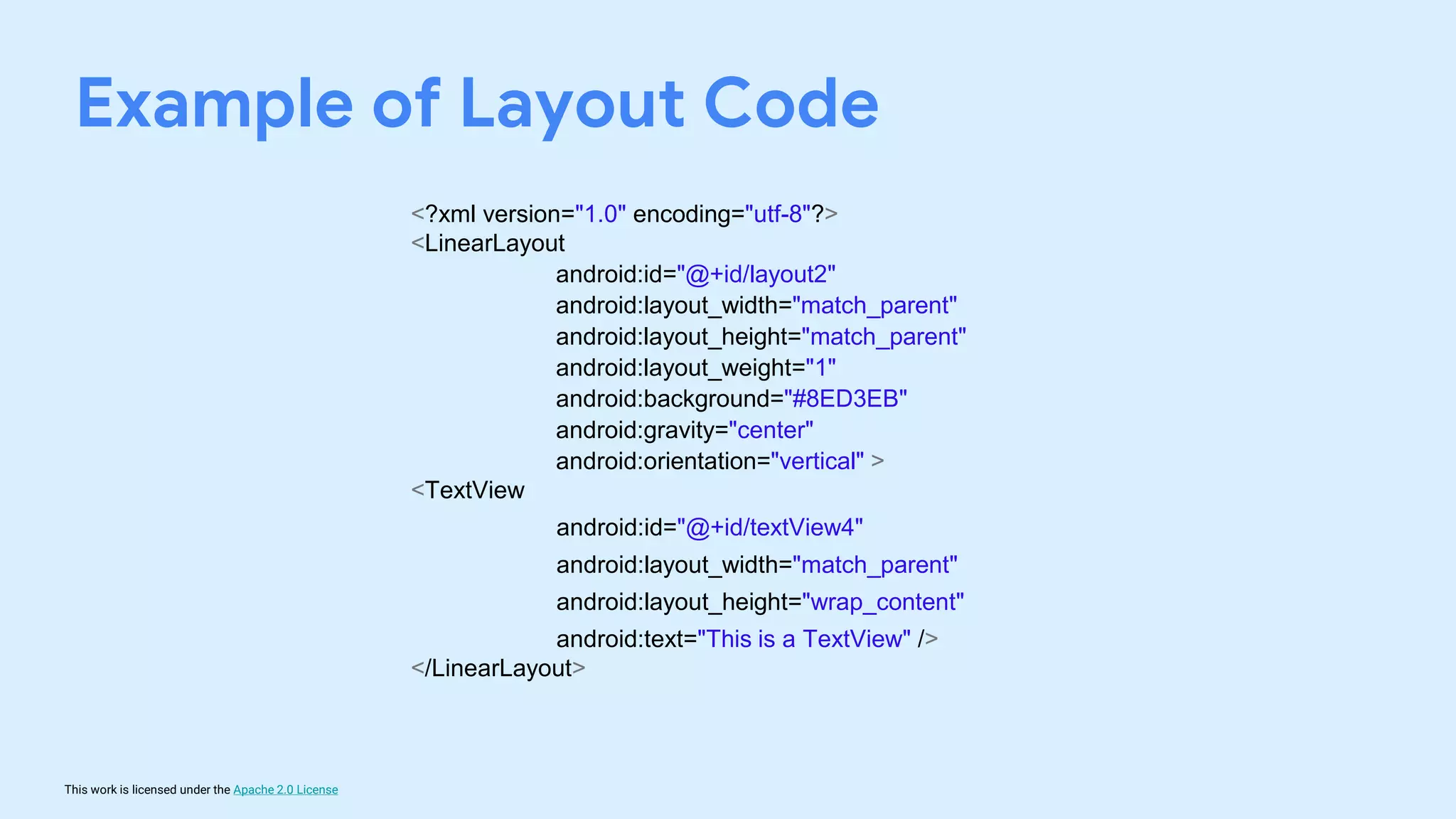 Example of Layout Code

<?xml version="1.0" encoding="utf-8"?>
<LinearLayout
android:id="@+id/layout2"
android:layout_width="match_parent"
android:layout_height="match_parent"
android:layout_weight="1"
android:background="#8ED3EB"
android:gravity="center"
android:orientation="vertical" >
<TextView
android:id="@+id/textView4"
android:layout_width="match_parent"
android:layout_height="wrap_content"
android:text="This is a TextView" />
</LinearLayout>

This work is licensed under the Apache 2.0 License